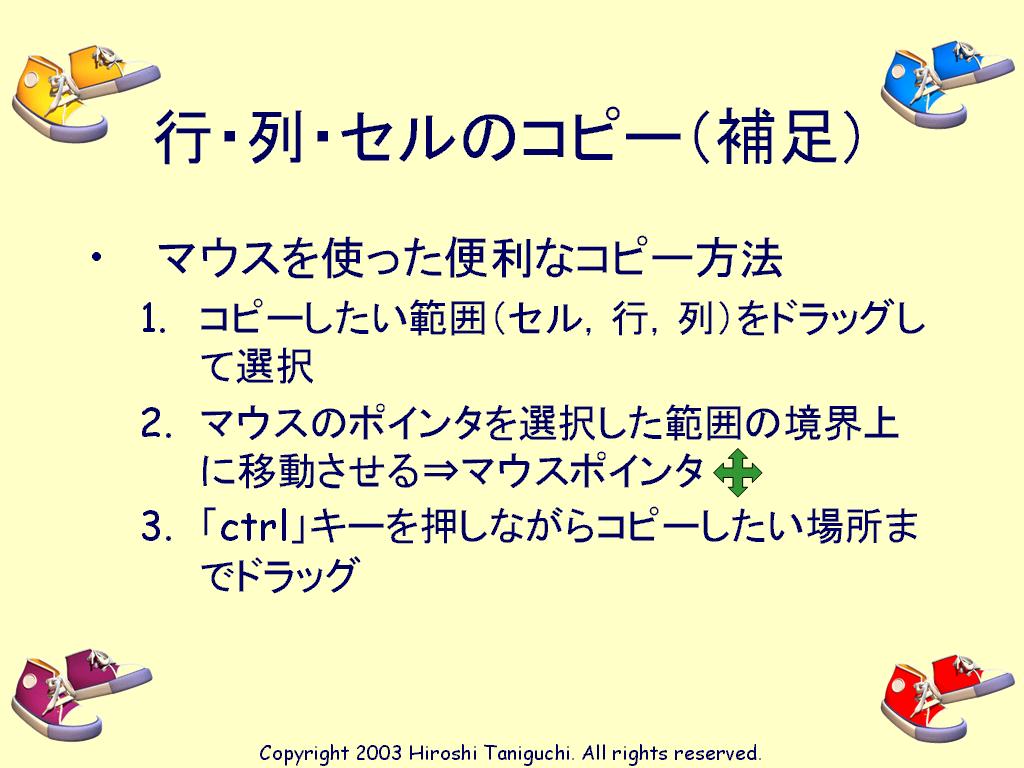 行・列・セルのコピー（補足）

• マウスを使った便利なコピー方法

1. コピーしたい範囲（セル，行，列）をドラッグして選択

2. マウスのポインタを選択した範囲の境界上に移動させる⇒マウスポインタ

3. 「ctrl」キーを押しながらコピーしたい場所までドラッグ

Copyright 2003 Hiroshi Taniguchi. All rights reserved.